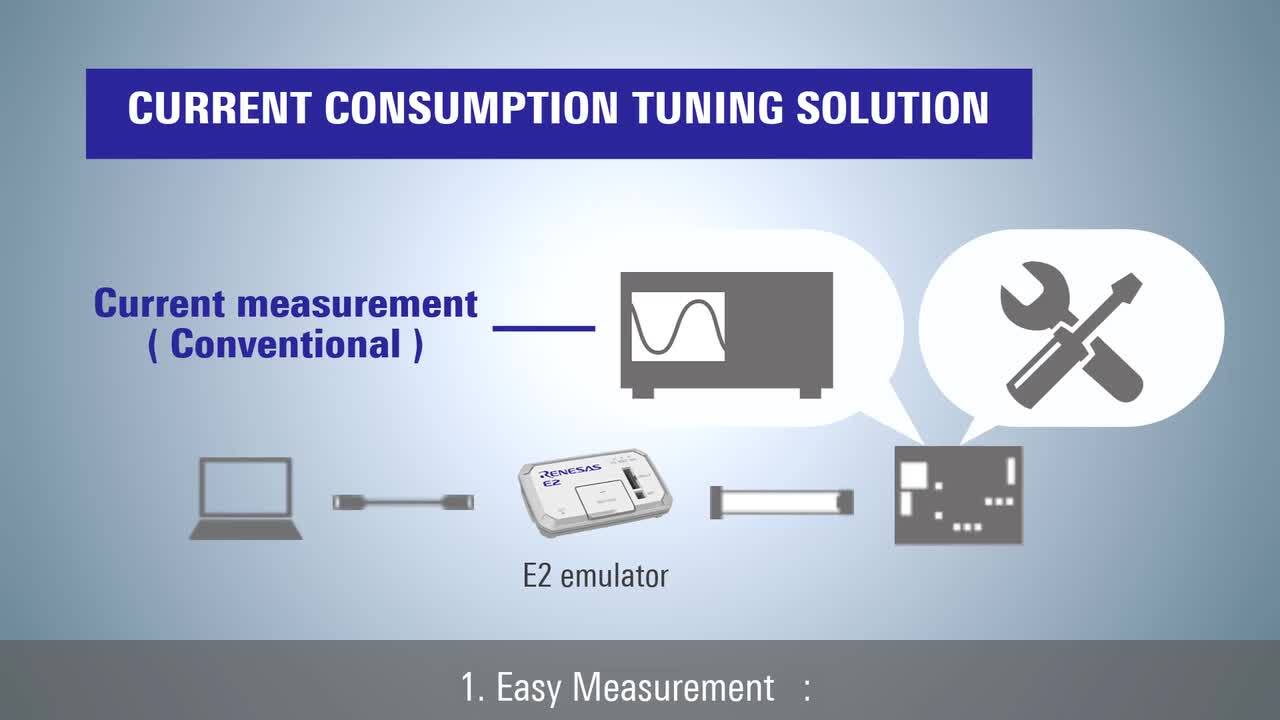 CURRENT CONSUMPTION TUNING SOLUTION

Current measurement
( Conventional )

RENESAS
E2

E2 emulator

1. Easy Measurement :